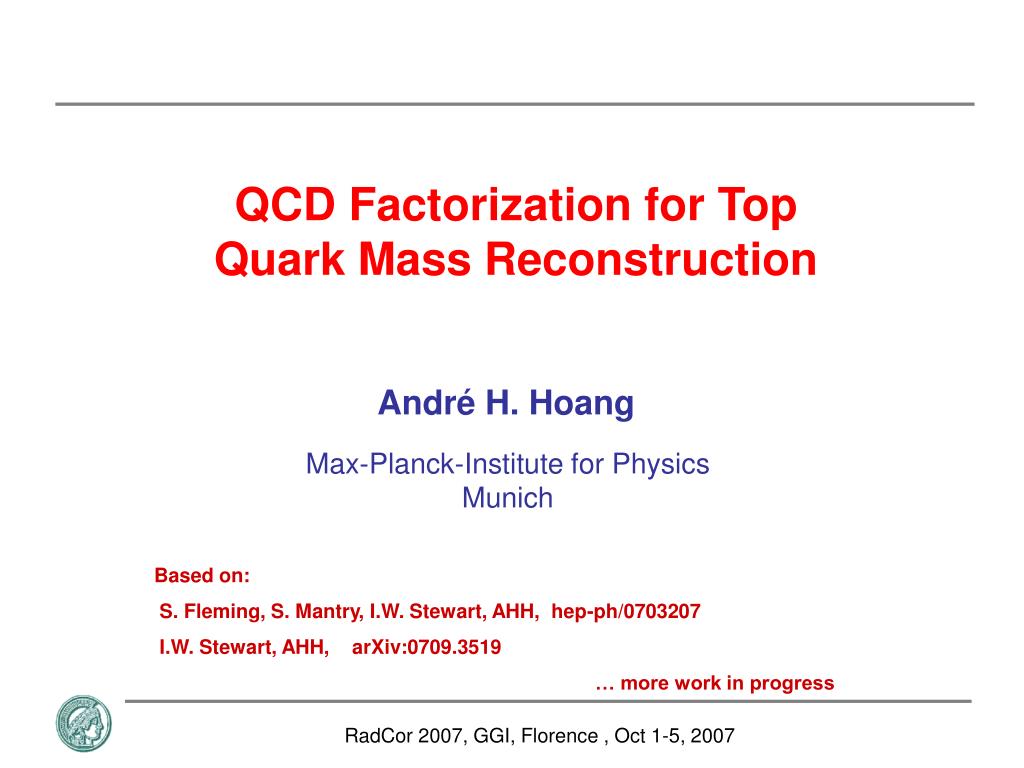 QCD Factorization for Top Quark Mass Reconstruction

André H. Hoang

Max-Planck-Institute for Physics
Munich

Based on:
S. Fleming, S. Mantry, I.W. Stewart, AHH, hep-ph/0703207
I.W. Stewart, AHH, arXiv:0709.3519
… more work in progress

RadCor 2007, GGI, Florence , Oct 1-5, 2007